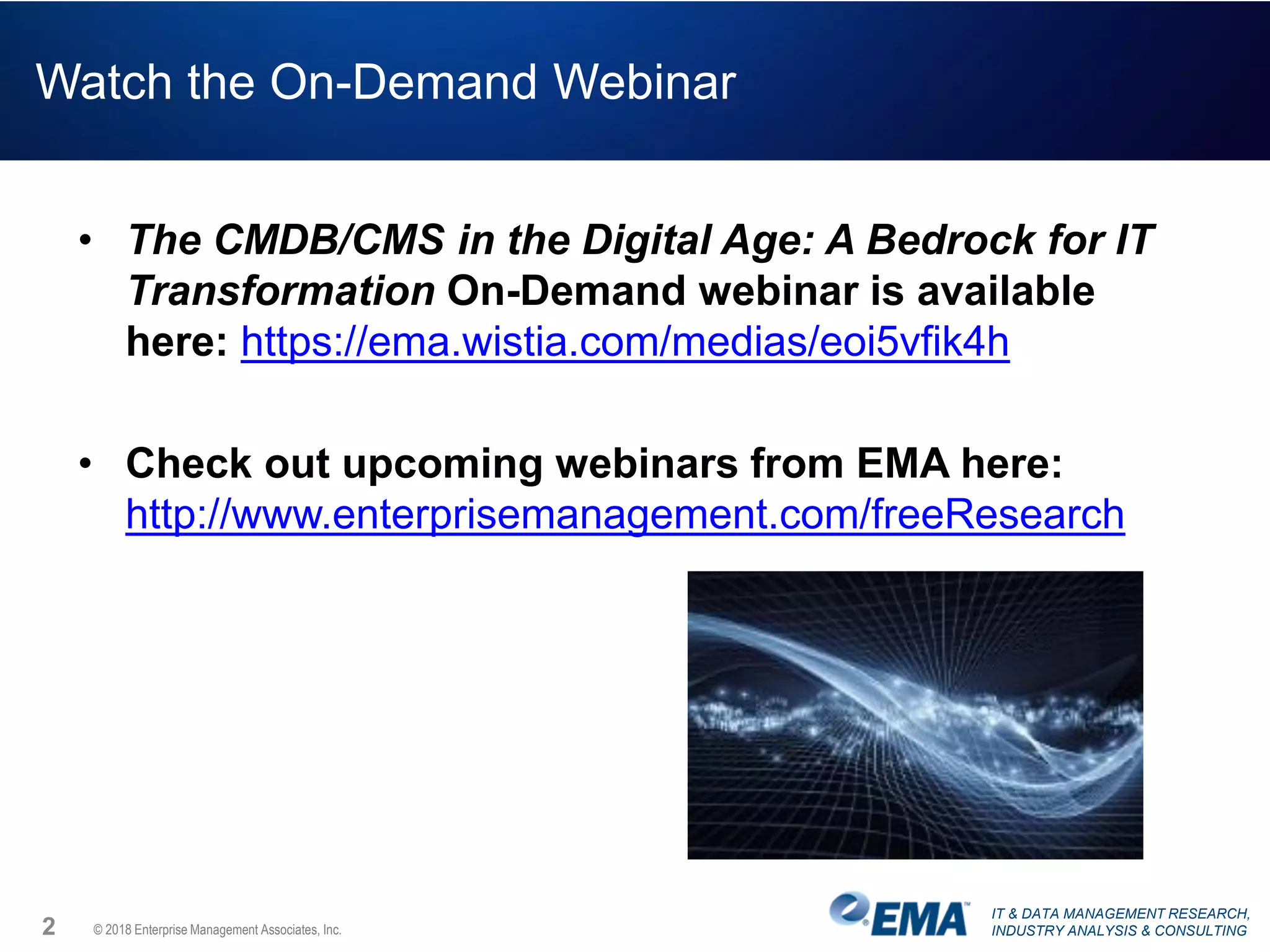 Watch the On-Demand Webinar

• The CMDB/CMS in the Digital Age: A Bedrock for IT Transformation On-Demand webinar is available here: https://ema.wistia.com/medias/eoi5vfik4h

• Check out upcoming webinars from EMA here: http://www.enterprisemanagement.com/freeResearch

2 © 2018 Enterprise Management Associates, Inc.

EMA™ IT & DATA MANAGEMENT RESEARCH, INDUSTRY ANALYSIS & CONSULTING